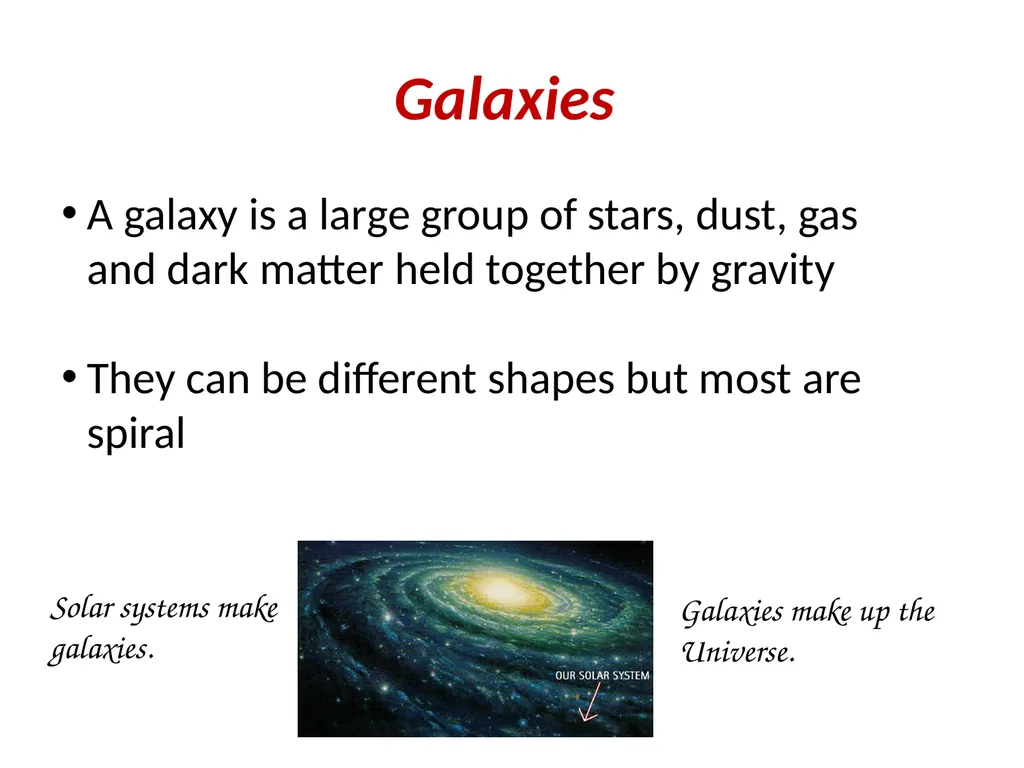 Galaxies

• A galaxy is a large group of stars, dust, gas and dark matter held together by gravity

• They can be different shapes but most are spiral

Solar systems make galaxies.

OUR SOLAR SYSTEM

Galaxies make up the Universe.